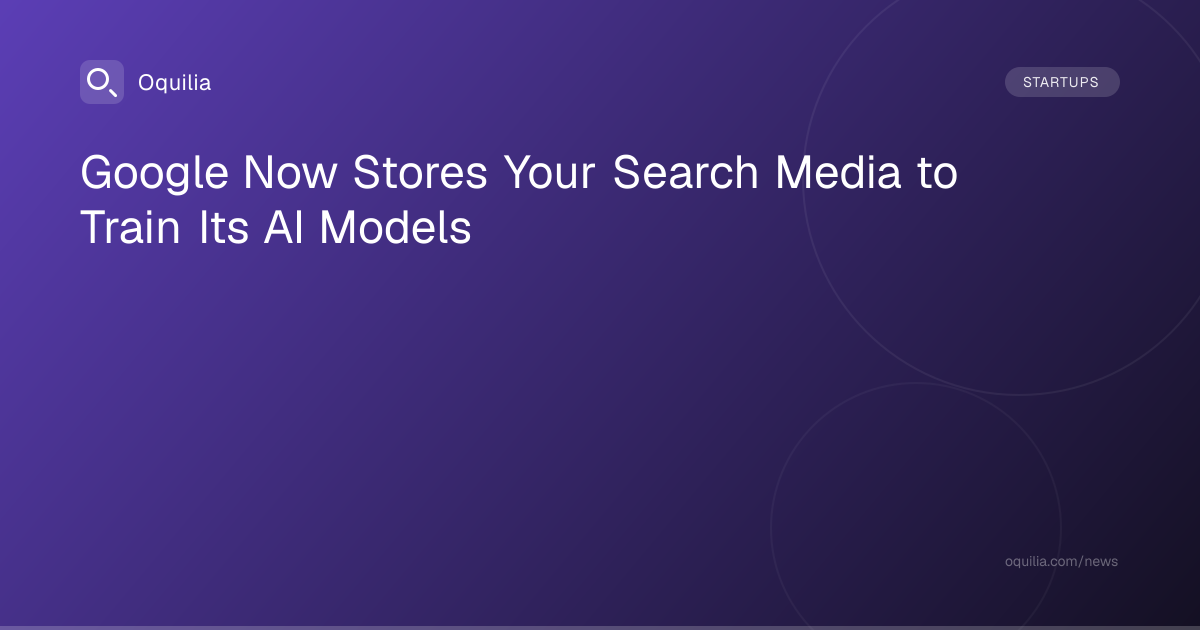 Oquilia

STARTUPS

Google Now Stores Your Search Media to Train Its AI Models

oquilia.com/news